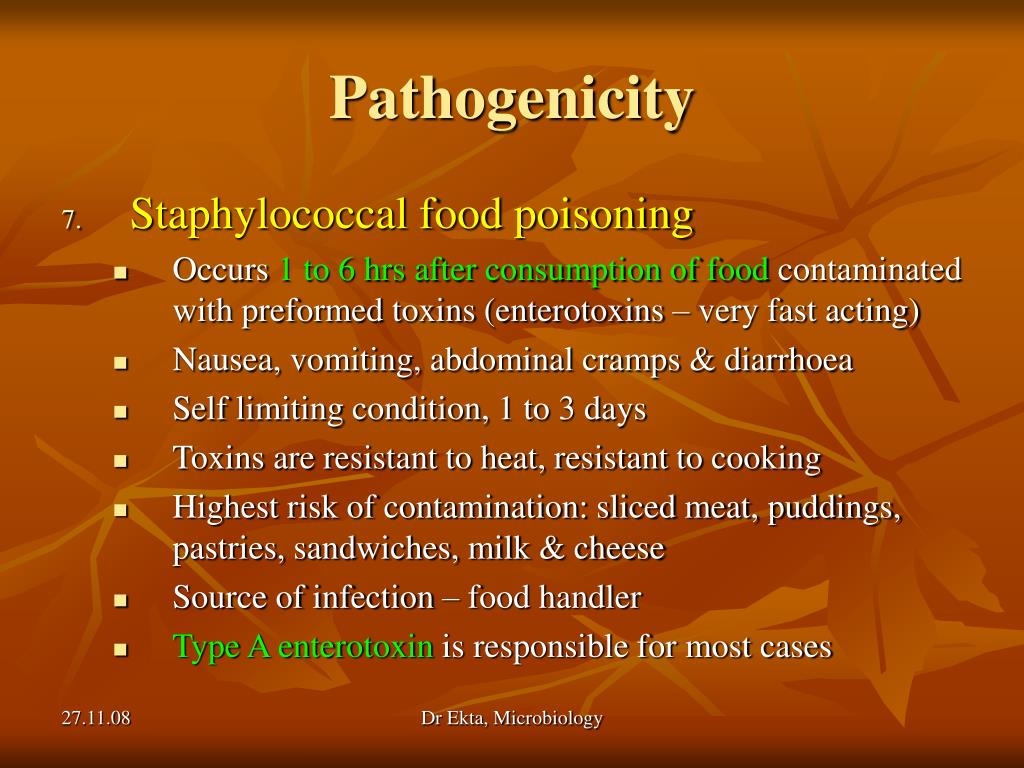 Pathogenicity

7. Staphylococcal food poisoning

- Occurs 1 to 6 hrs after consumption of food contaminated with preformed toxins (enterotoxins – very fast acting)
- Nausea, vomiting, abdominal cramps & diarrhoea
- Self limiting condition, 1 to 3 days
- Toxins are resistant to heat, resistant to cooking
- Highest risk of contamination: sliced meat, puddings, pastries, sandwiches, milk & cheese
- Source of infection – food handler
- Type A enterotoxin is responsible for most cases

27.11.08

Dr Ekta, Microbiology